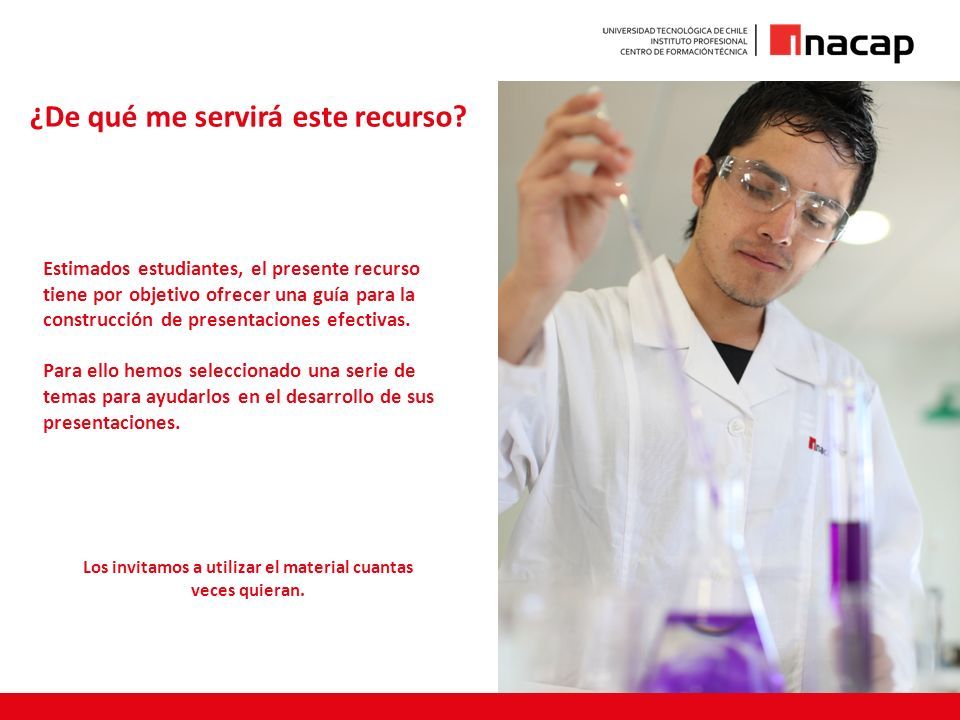 UNIVERSIDAD TECNOLÓGICA DE CHILE
INSTITUTO PROFESIONAL
CENTRO DE FORMACIÓN TÉCNICA

inacap

¿De qué me servirá este recurso?

Estimados estudiantes, el presente recurso tiene por objetivo ofrecer una guía para la construcción de presentaciones efectivas.

Para ello hemos seleccionado una serie de temas para ayudarlos en el desarrollo de sus presentaciones.

Los invitamos a utilizar el material cuantas veces quieran.